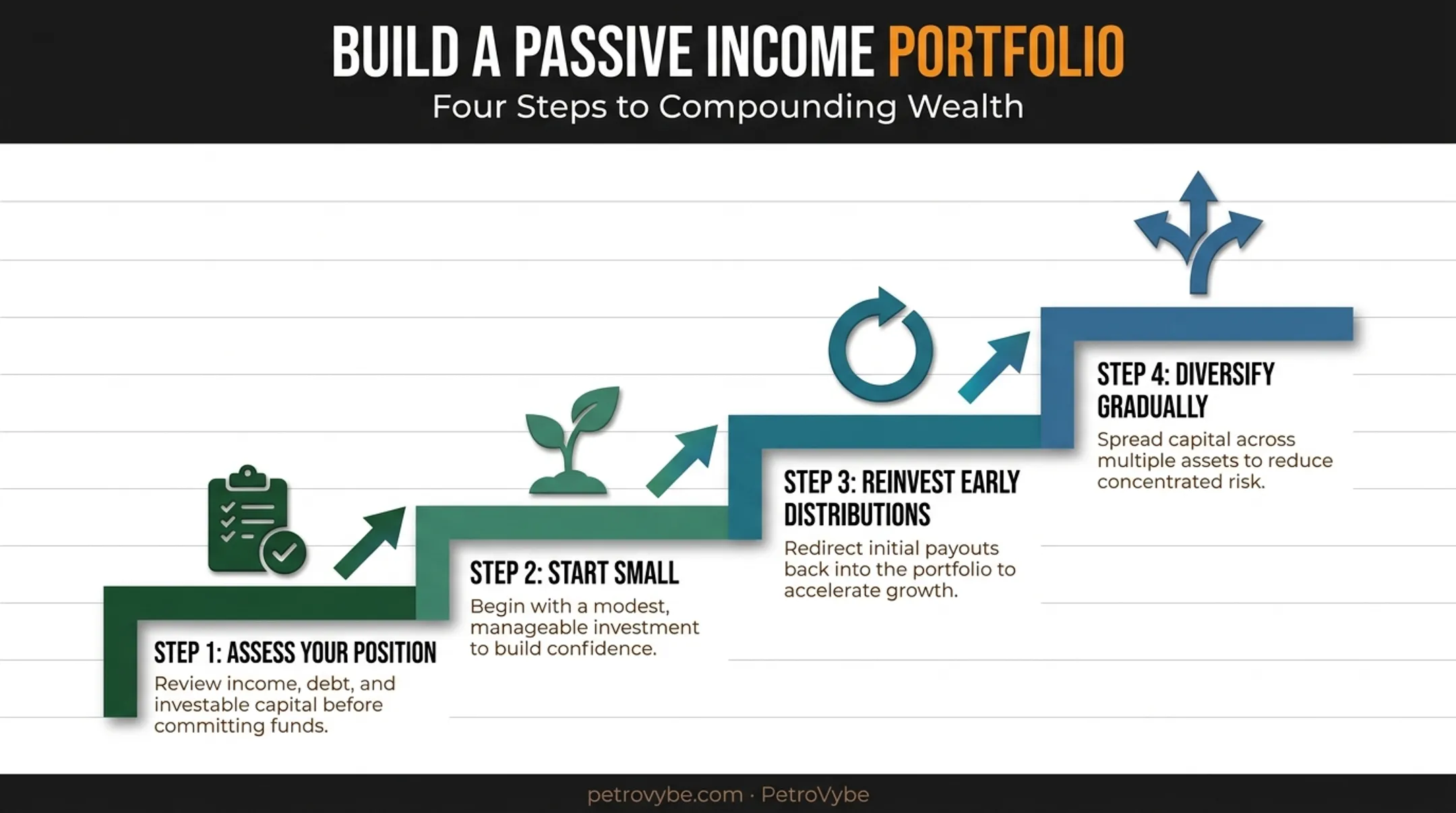 BUILD A PASSIVE INCOME PORTFOLIO
Four Steps to Compounding Wealth

STEP 1: ASSESS YOUR POSITION
Review income, debt, and investable capital before committing funds.

STEP 2: START SMALL
Begin with a modest, manageable investment to build confidence.

STEP 3: REINVEST EARLY DISTRIBUTIONS
Redirect initial payouts back into the portfolio to accelerate growth.

STEP 4: DIVERSIFY GRADUALLY
Spread capital across multiple assets to reduce concentrated risk.

petrovybe.com · PetroVybe